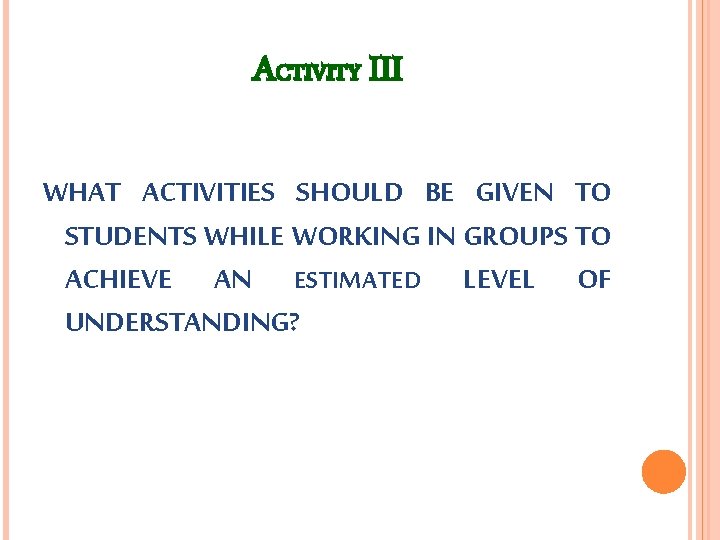 ACTIVITY III

WHAT ACTIVITIES SHOULD BE GIVEN TO STUDENTS WHILE WORKING IN GROUPS TO ACHIEVE AN ESTIMATED LEVEL OF UNDERSTANDING?